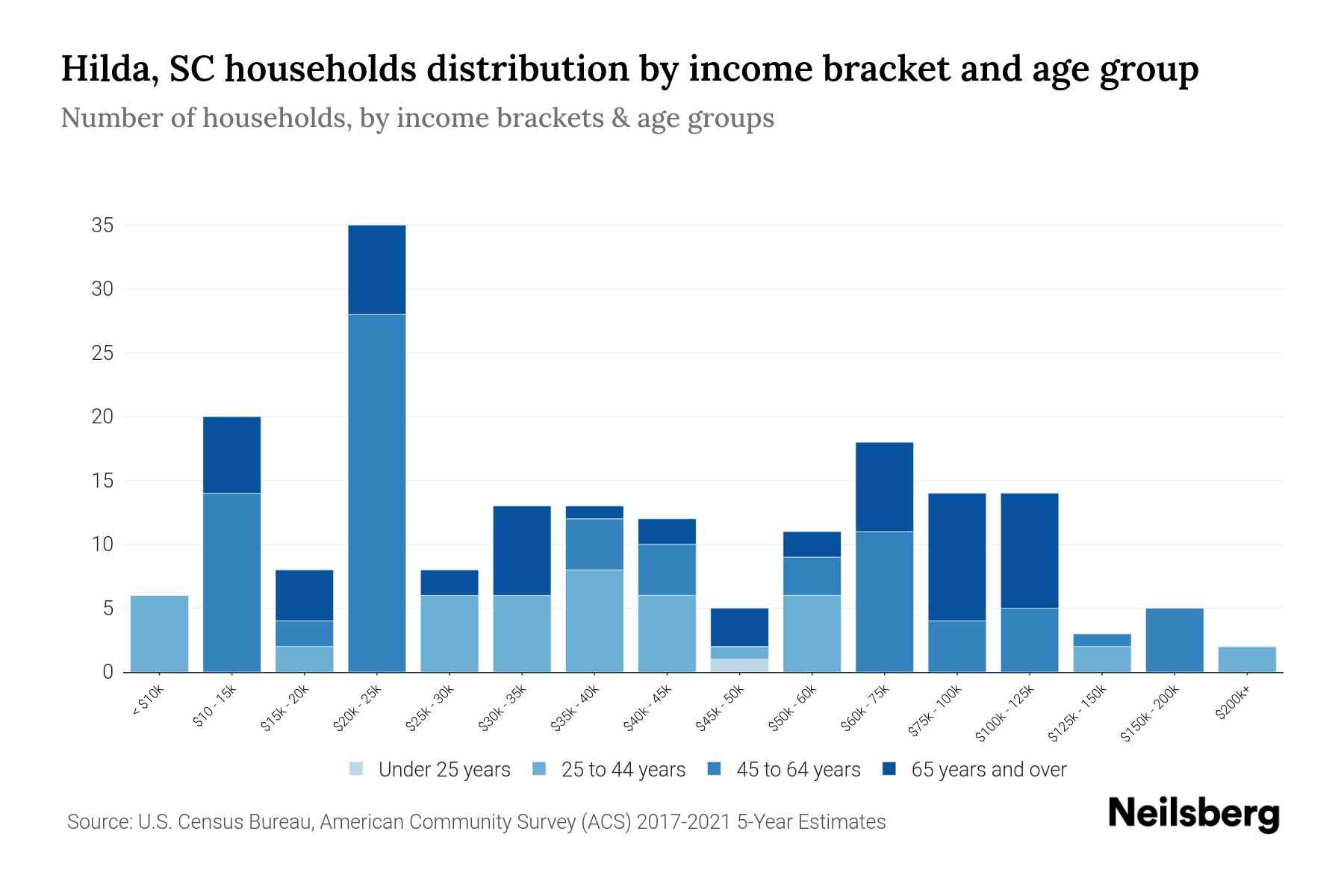 Hilda, SC households distribution by income bracket and age group

Number of households, by income brackets & age groups

35
30
25
20
15
10
5
0

< $10k
$10 - 15k
$15k - 20k
$20k - 25k
$25k - 30k
$30k - 35k
$35k - 40k
$40k - 45k
$45k - 50k
$50k - 60k
$60k - 75k
$75k - 100k
$100k - 125k
$125k - 150k
$150k - 200k
$200k+

Under 25 years
25 to 44 years
45 to 64 years
65 years and over

Source: U.S. Census Bureau, American Community Survey (ACS) 2017-2021 5-Year Estimates

Neilsberg